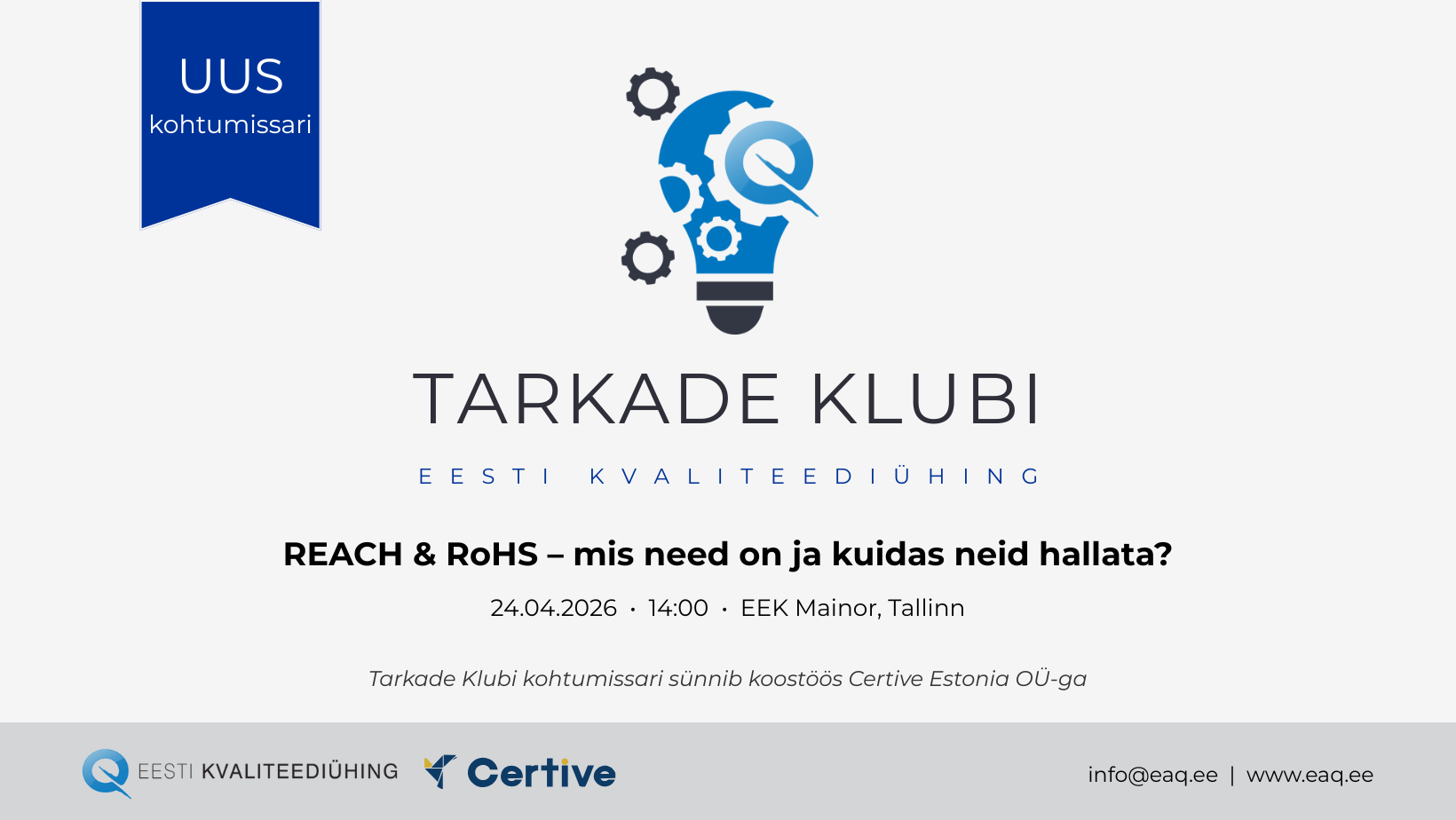 UUS
kohtumissari

TARKADE KLUBI

EESTI KVALITEEDIÜHING

REACH & RoHS – mis need on ja kuidas neid hallata?

24.04.2026 · 14:00 · EEK Mainor, Tallinn

Tarkade Klubi kohtumissari sünnib koostöös Certive Estonia OÜ-ga

EESTI KVALITEEDIÜHING Certive

info@eaq.ee | www.eaq.ee